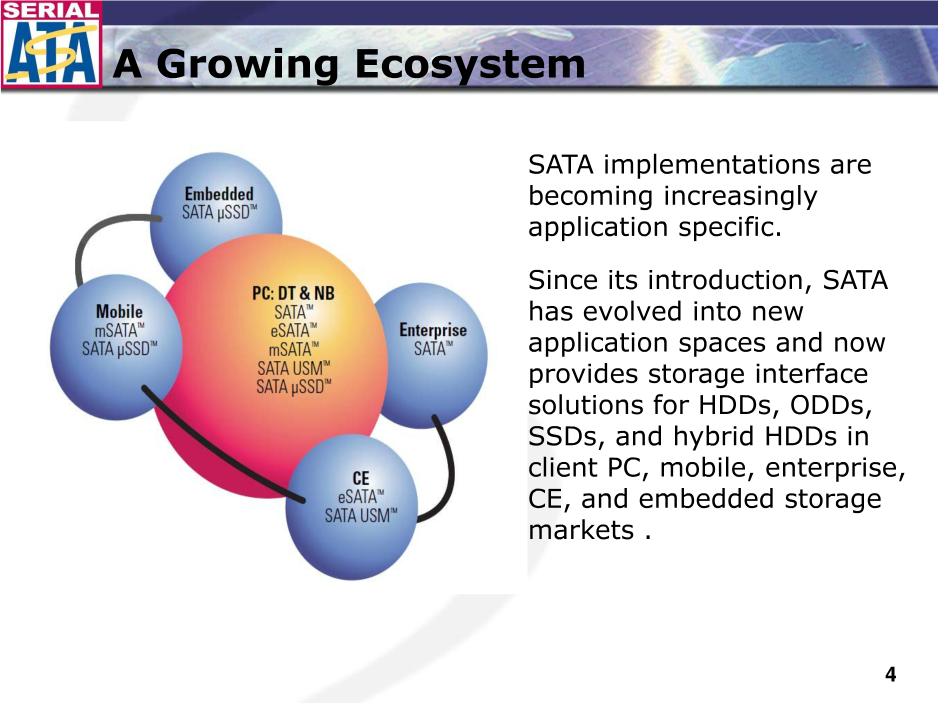 SERIAL ATA

A Growing Ecosystem

Embedded
SATA µSSD™

Mobile
mSATA™
SATA µSSD™

PC: DT & NB
SATA™
eSATA™
mSATA™
SATA USM™
SATA µSSD™

Enterprise
SATA™

CE
eSATA™
SATA USM™

SATA implementations are becoming increasingly application specific.

Since its introduction, SATA has evolved into new application spaces and now provides storage interface solutions for HDDs, ODDs, SSDs, and hybrid HDDs in client PC, mobile, enterprise, CE, and embedded storage markets .

4